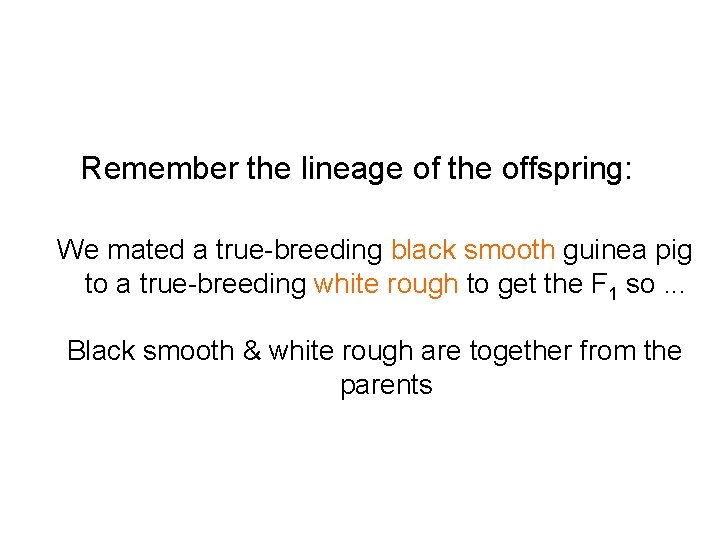 Remember the lineage of the offspring:

We mated a true-breeding black smooth guinea pig to a true-breeding white rough to get the $F_1$ so ...

Black smooth & white rough are together from the parents